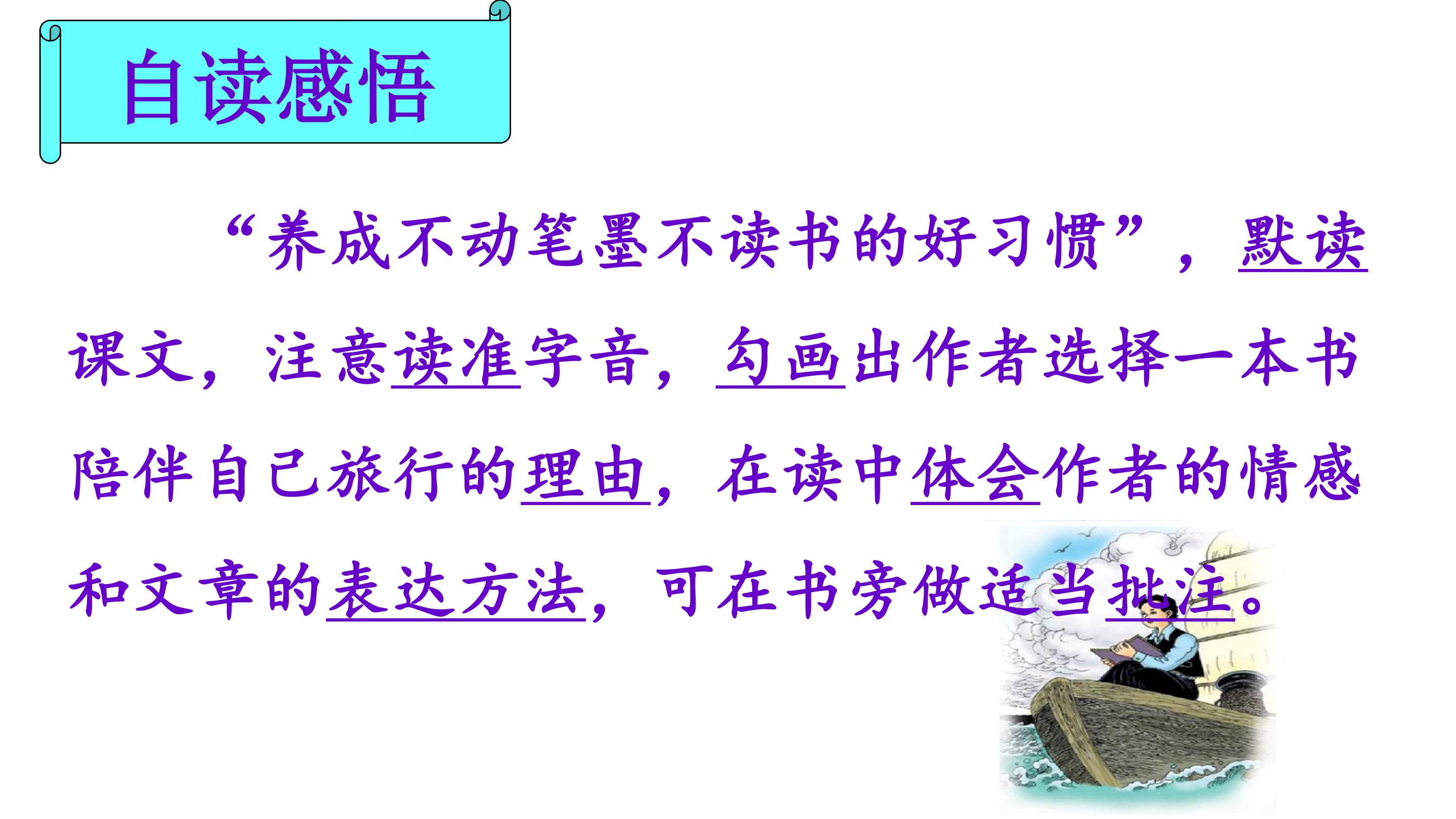 自读感悟

“养成不动笔墨不读书的好习惯”，默读课文，注意读准字音，勾画出作者选择一本书陪伴自己旅行的理由，在读中体会作者的情感和文章的表达方法，可在书旁做适当批注。